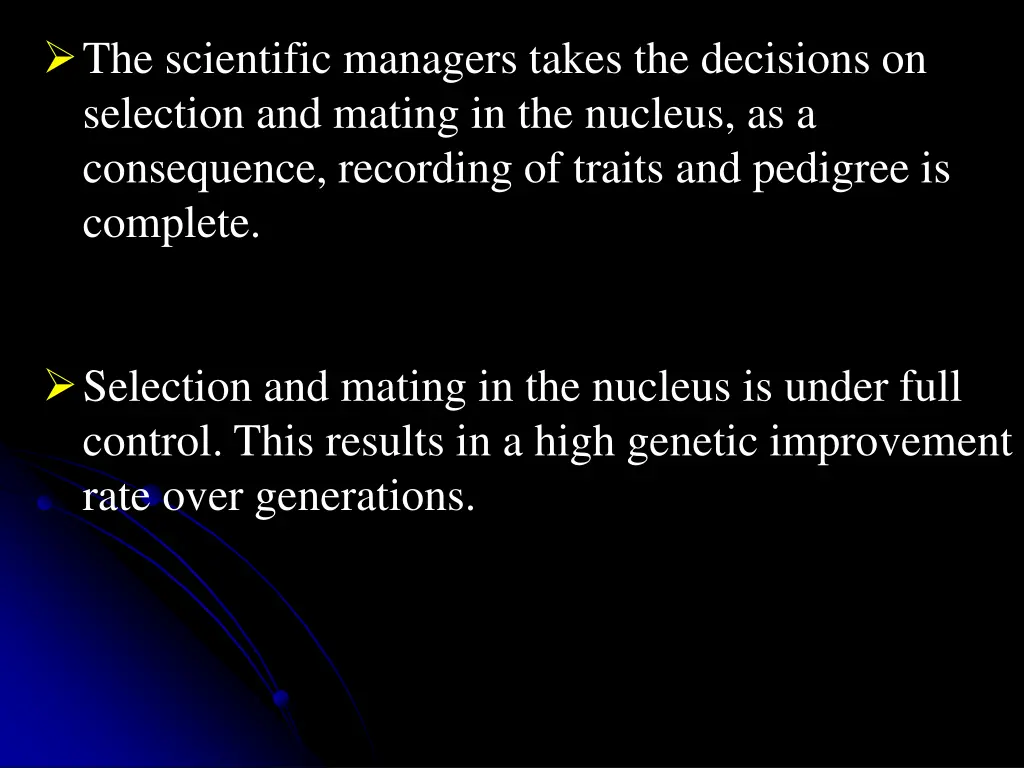 ➢ The scientific managers takes the decisions on selection and mating in the nucleus, as a consequence, recording of traits and pedigree is complete.

➢ Selection and mating in the nucleus is under full control. This results in a high genetic improvement rate over generations.